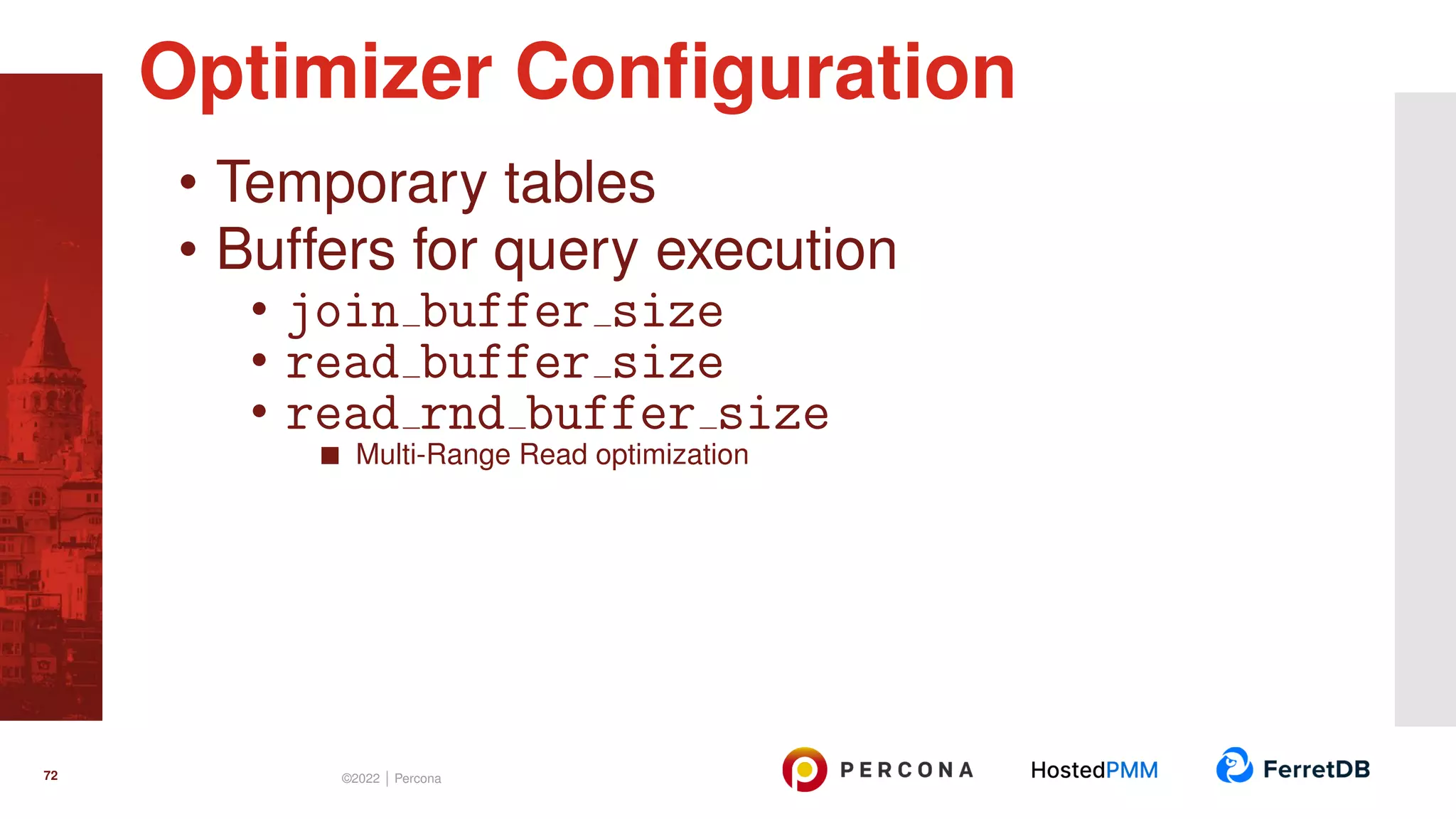 Optimizer Configuration

• Temporary tables
• Buffers for query execution
  • join_buffer_size
  • read_buffer_size
  • read_rnd_buffer_size
    ■ Multi-Range Read optimization

72

©2022 | Percona

PERCONA HostedPMM FerretDB